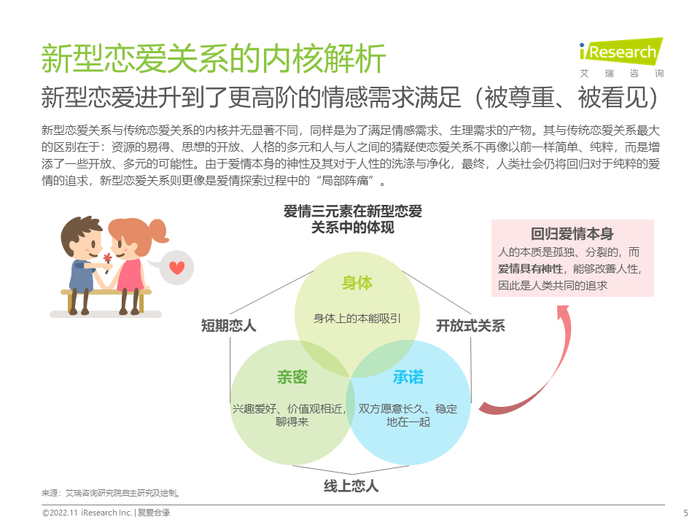 新型恋爱关系的内核解析

iResearch
艾瑞咨询

新型恋爱进升到了更高阶的情感需求满足（被尊重、被看见）

新型恋爱关系与传统恋爱关系的内核并无显著不同，同样是为了满足情感需求、生理需求的产物。其与传统恋爱关系最大的区别在于：资源的易得、思想的开放、人格的多元和人与人之间的猜疑使恋爱关系不再像以前一样简单、纯粹，而是增添了一些开放、多元的可能性。由于爱情本身的神性及其对于人性的洗涤与净化，最终，人类社会仍将回归对于纯粹的爱情的追求，新型恋爱关系则更像是爱情探索过程中的“局部阵痛”。

爱情三元素在新型恋爱关系中的体现

身体
身体上的本能吸引

亲密
兴趣爱好、价值观相近，聊得来

承诺
双方愿意长久、稳定地在一起

短期恋人

开放式关系

线上恋人

回归爱情本身
人的本质是孤独、分裂的，而爱情具有神性，能够改善人性，因此是人类共同的追求

来源：艾瑞咨询研究院自主研究及绘制。

©2022.11 iResearch Inc. | 复爱合缘

5